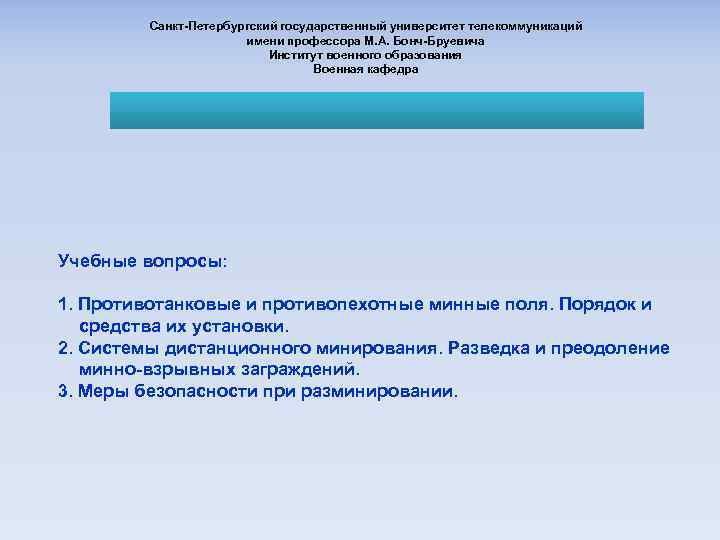 Санкт-Петербургский государственный университет телекоммуникаций
имени профессора М.А. Бонч-Бруевича
Институт военного образования
Военная кафедра

Учебные вопросы:

1. Противотанковые и противопехотные минные поля. Порядок и средства их установки.
2. Системы дистанционного минирования. Разведка и преодоление минно-взрывных заграждений.
3. Меры безопасности при разминировании.